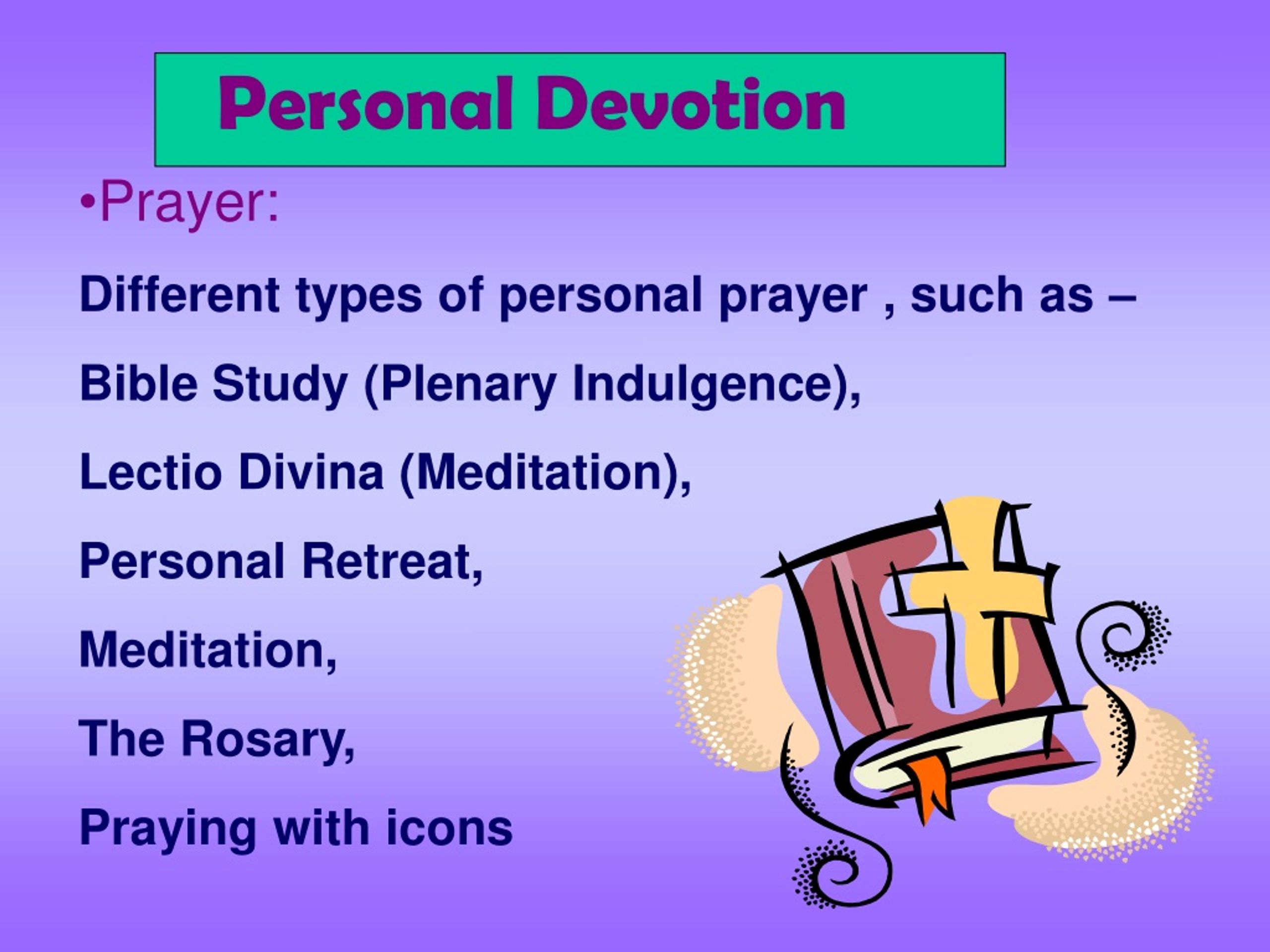 Personal Devotion

•Prayer:

Different types of personal prayer , such as –

Bible Study (Plenary Indulgence),

Lectio Divina (Meditation),

Personal Retreat,

Meditation,

The Rosary,

Praying with icons